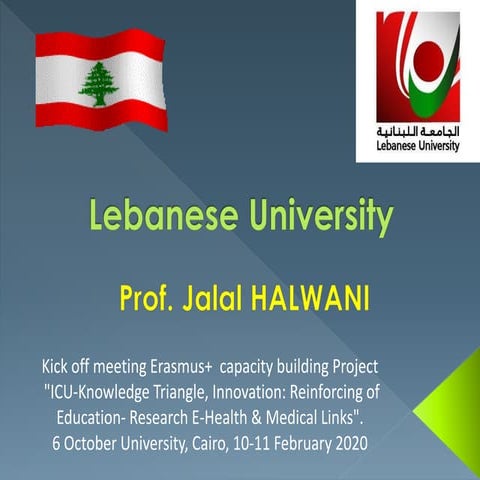 الجامعة اللبنانية
Lebanese University

Lebanese University

Prof. Jalal HALWANI

Kick off meeting Erasmus+ capacity building Project "ICU-Knowledge Triangle, Innovation: Reinforcing of Education- Research E-Health & Medical Links". 6 October University, Cairo, 10-11 February 2020